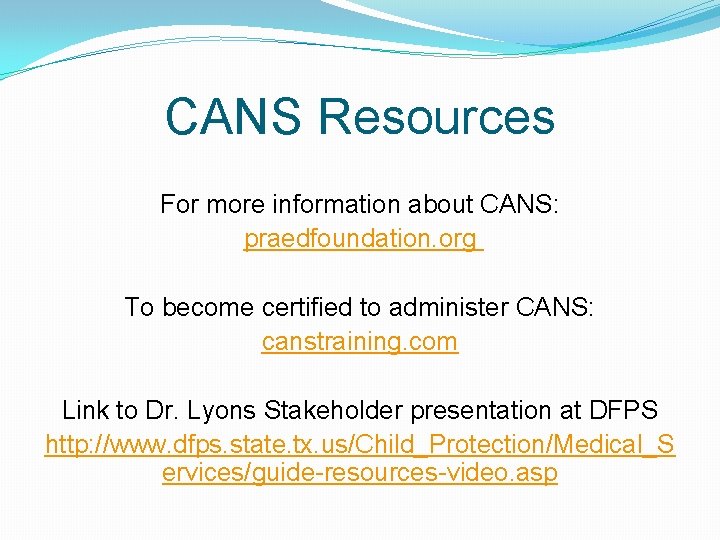 CANS Resources

For more information about CANS:
praedfoundation.org

To become certified to administer CANS:
canstraining.com

Link to Dr. Lyons Stakeholder presentation at DFPS
http://www.dfps.state.tx.us/Child_Protection/Medical_Services/guide-resources-video.asp